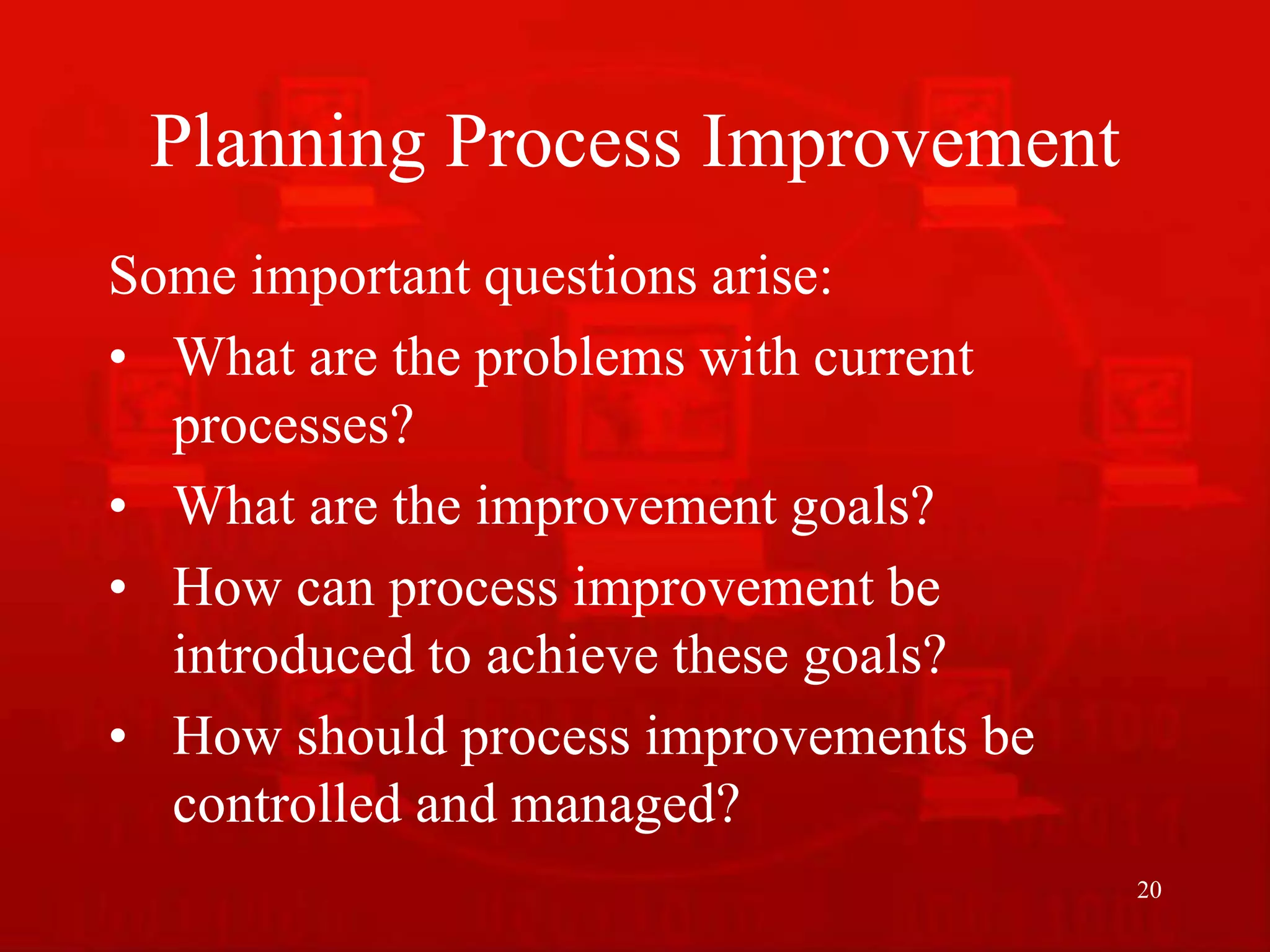 Planning Process Improvement

Some important questions arise:
• What are the problems with current processes?
• What are the improvement goals?
• How can process improvement be introduced to achieve these goals?
• How should process improvements be controlled and managed?

20